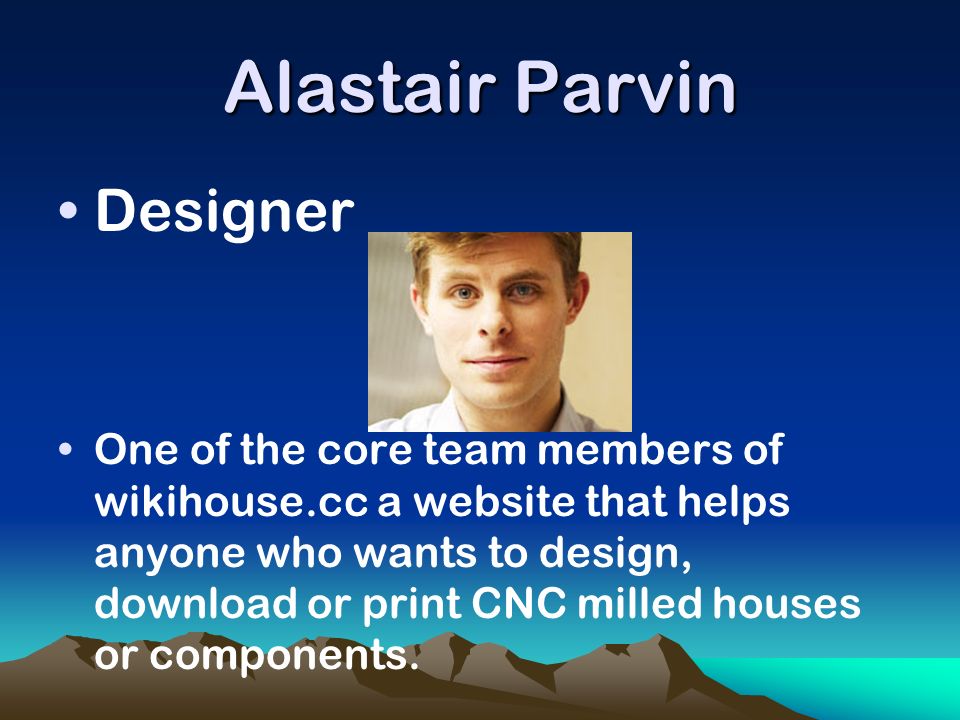 Alastair Parvin

• Designer

• One of the core team members of wikihouse.cc a website that helps anyone who wants to design, download or print CNC milled houses or components.